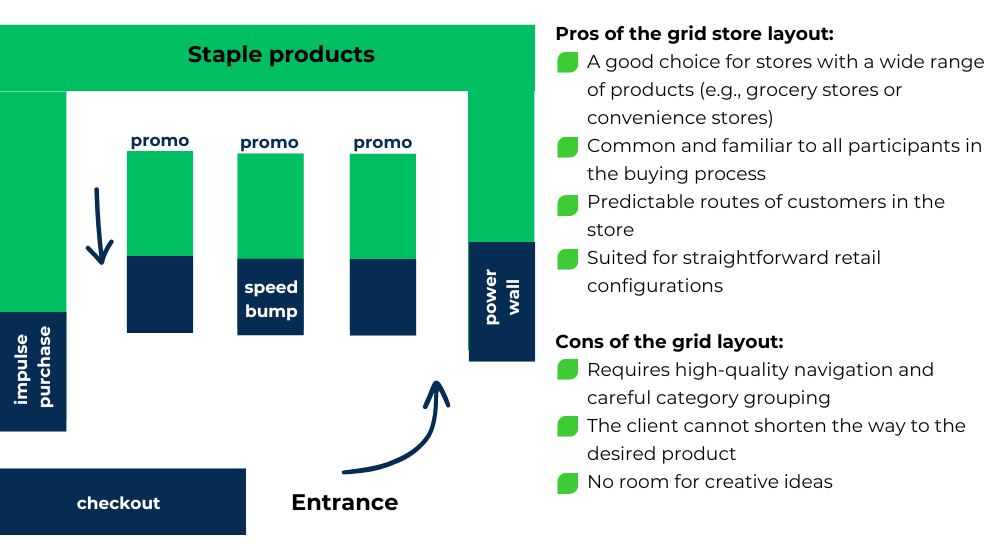 Staple products

promo

promo

promo

speed bump

power wall

impulse purchase

checkout

Entrance

Pros of the grid store layout:
A good choice for stores with a wide range of products (e.g., grocery stores or convenience stores)
Common and familiar to all participants in the buying process
Predictable routes of customers in the store
Suited for straightforward retail configurations

Cons of the grid layout:
Requires high-quality navigation and careful category grouping
The client cannot shorten the way to the desired product
No room for creative ideas